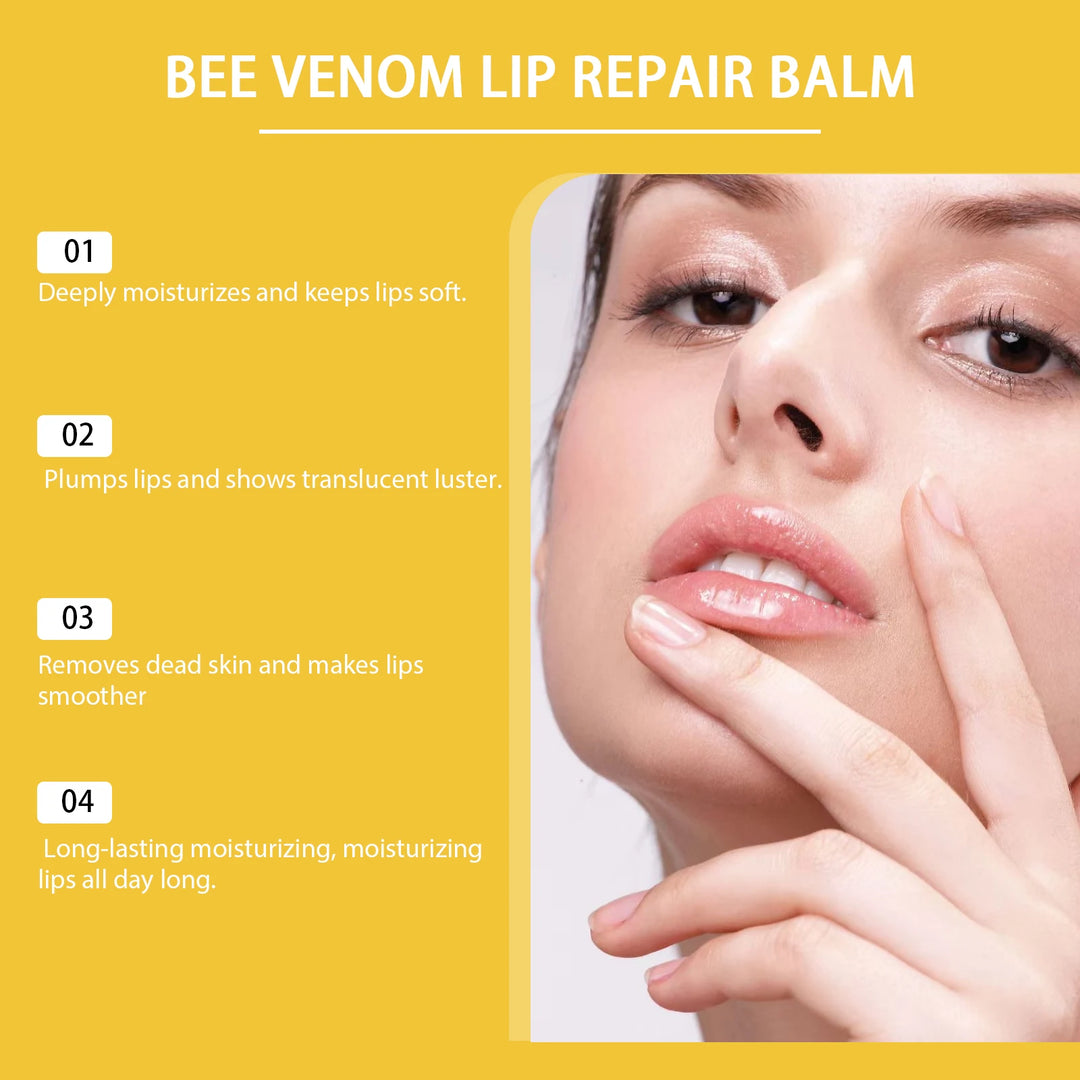 BEE VENOM LIP REPAIR BALM

01
Deeply moisturizes and keeps lips soft.

02
Plumps lips and shows translucent luster.

03
Removes dead skin and makes lips smoother

04
Long-lasting moisturizing, moisturizing lips all day long.